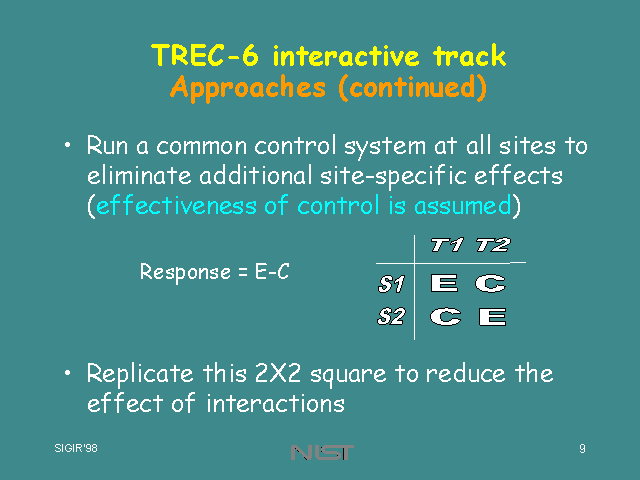 TREC-6 interactive track
Approaches (continued)

• Run a common control system at all sites to eliminate additional site-specific effects (effectiveness of control is assumed)

Response = E-C

| | T1 | T2 |
|---|---|---|
| S1 | E | C |
| S2 | C | E |

• Replicate this 2X2 square to reduce the effect of interactions

SIGIR'98

NIST

9